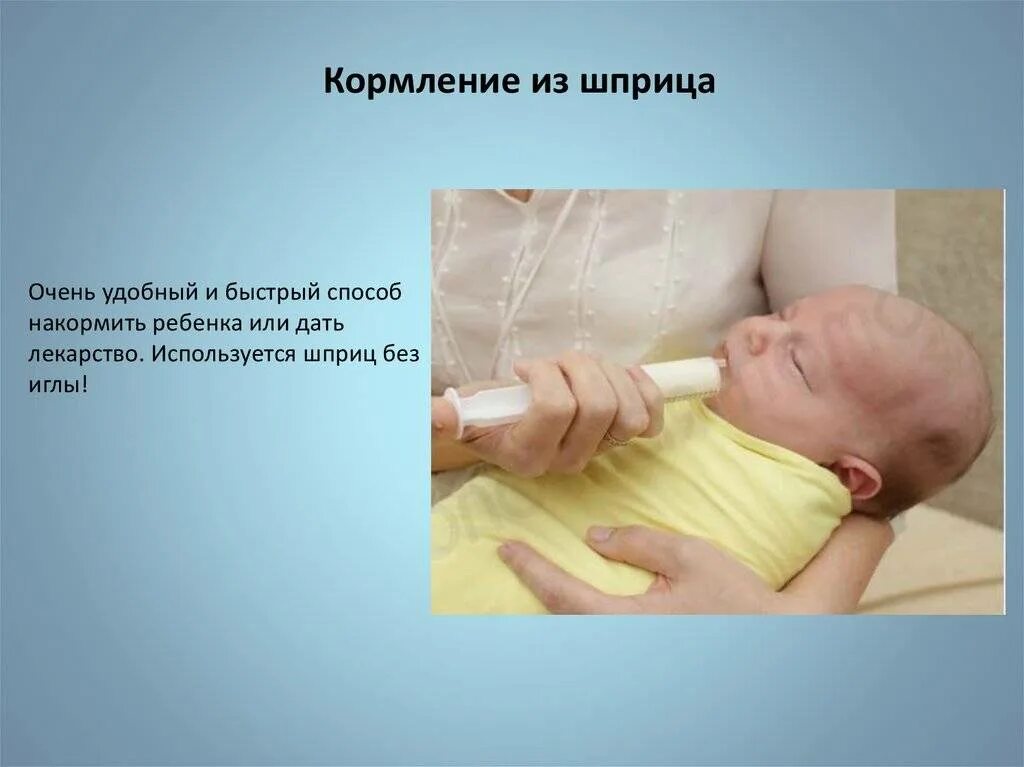 Кормление из шприца

Очень удобный и быстрый способ накормить ребенка или дать лекарство. Используется шприц без иглы!